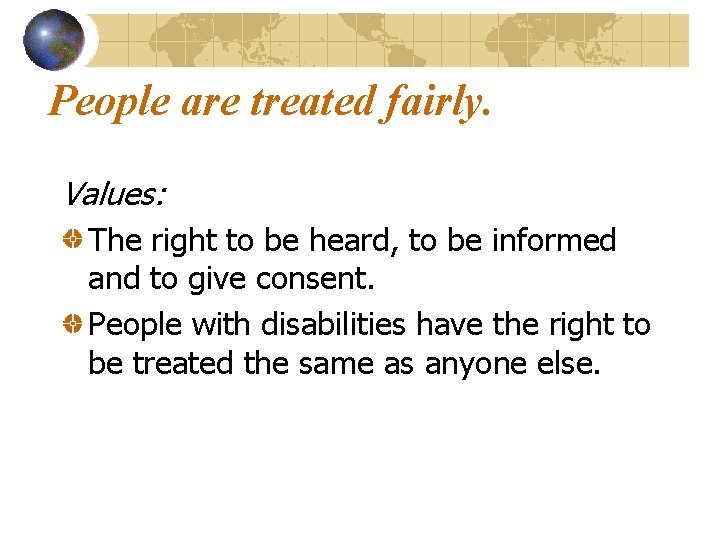 People are treated fairly.

Values:

The right to be heard, to be informed and to give consent.

People with disabilities have the right to be treated the same as anyone else.